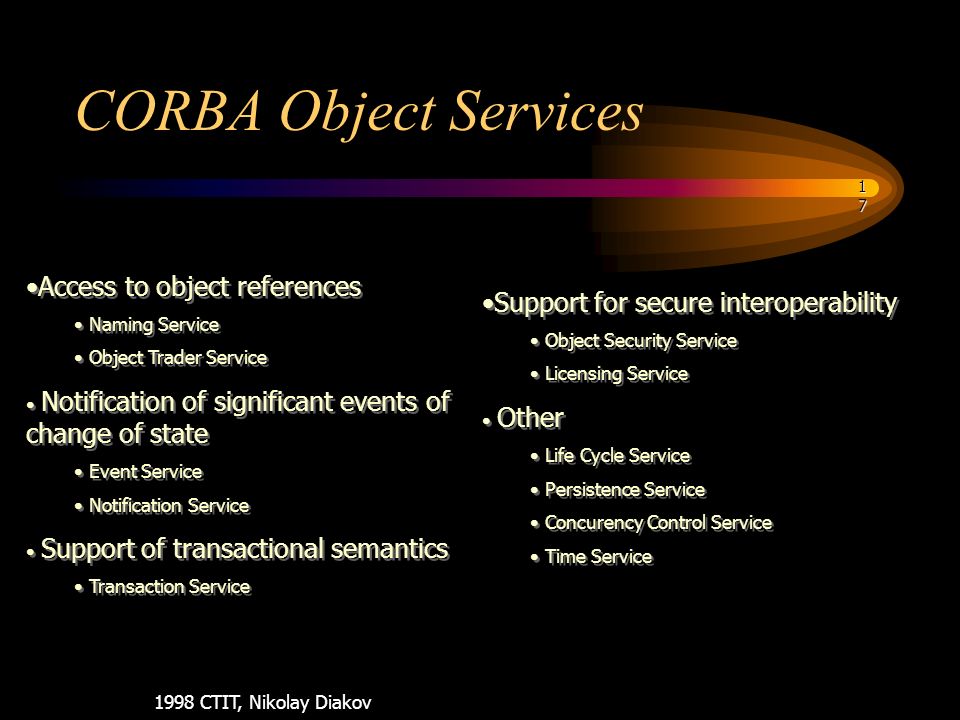 CORBA Object Services

17

•Access to object references

• Naming Service

• Object Trader Service

• Notification of significant events of change of state

• Event Service

• Notification Service

• Support of transactional semantics

• Transaction Service

•Support for secure interoperability

• Object Security Service

• Licensing Service

• Other

• Life Cycle Service

• Persistence Service

• Concurency Control Service

• Time Service

1998 CTIT, Nikolay Diakov